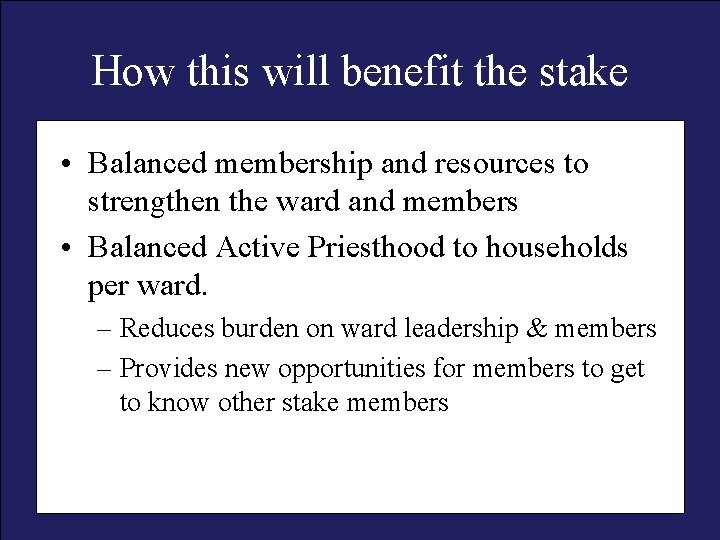 How this will benefit the stake

• Balanced membership and resources to strengthen the ward and members

• Balanced Active Priesthood to households per ward.

– Reduces burden on ward leadership & members

– Provides new opportunities for members to get to know other stake members